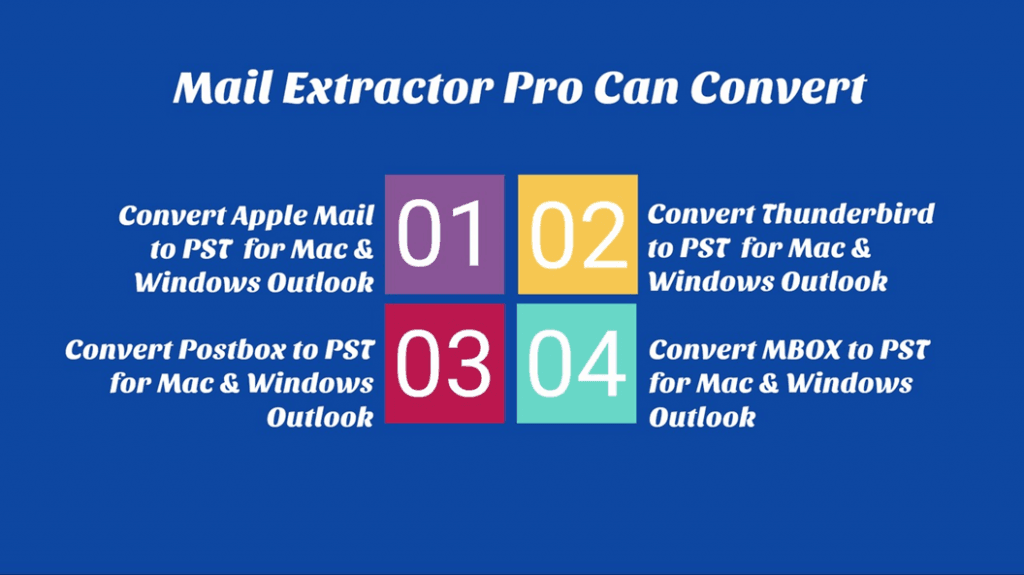 Mail Extractor Pro Can Convert

Convert Apple Mail to PST for Mac & Windows Outlook

01

02

Convert Thunderbird to PST for Mac & Windows Outlook

Convert Postbox to PST for Mac & Windows Outlook

03

04

Convert MBOX to PST for Mac & Windows Outlook